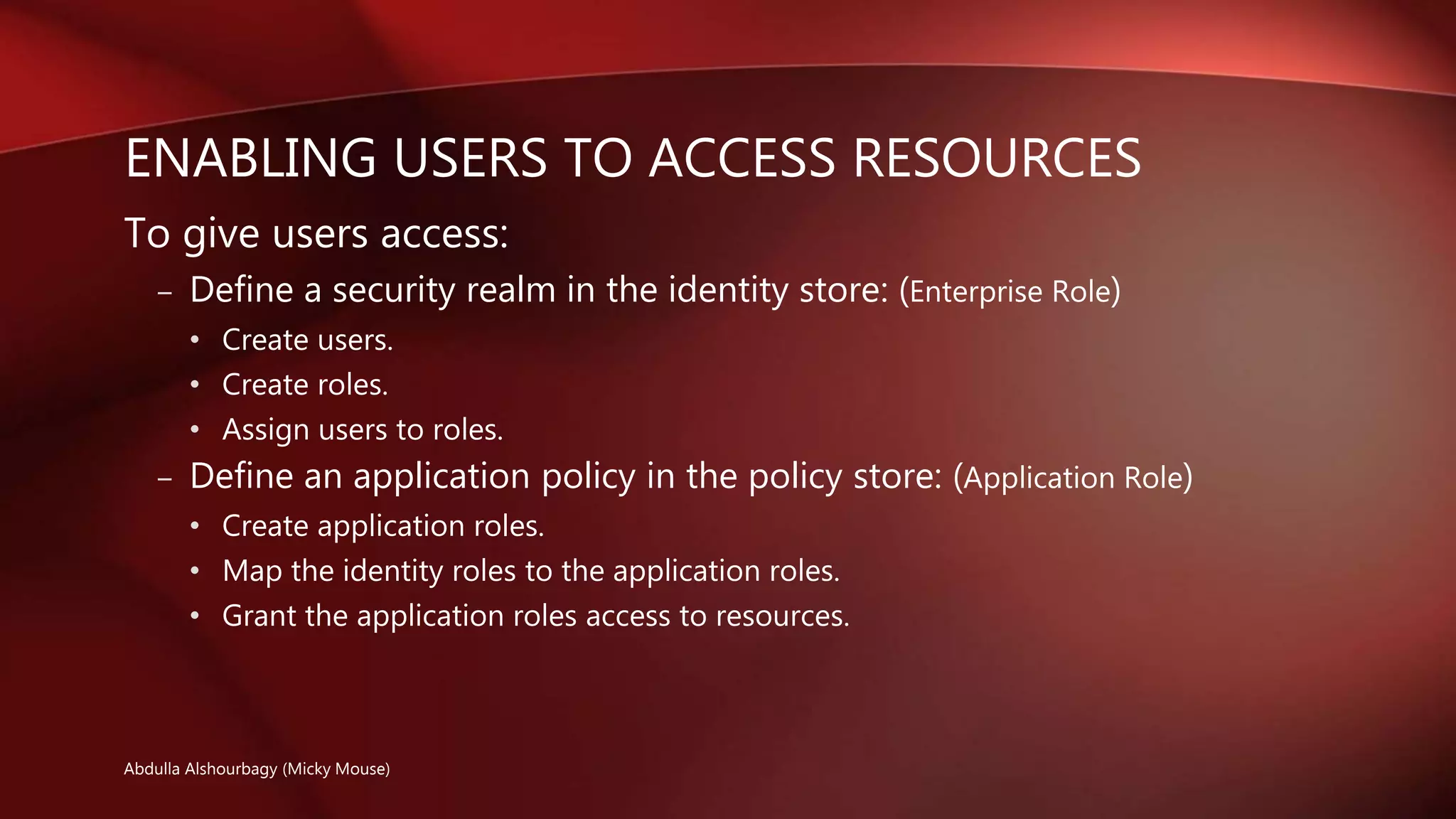 ENABLING USERS TO ACCESS RESOURCES

To give users access:

– Define a security realm in the identity store: (Enterprise Role)

• Create users.

• Create roles.

• Assign users to roles.

– Define an application policy in the policy store: (Application Role)

• Create application roles.

• Map the identity roles to the application roles.

• Grant the application roles access to resources.

Abdulla Alshourbagy (Micky Mouse)